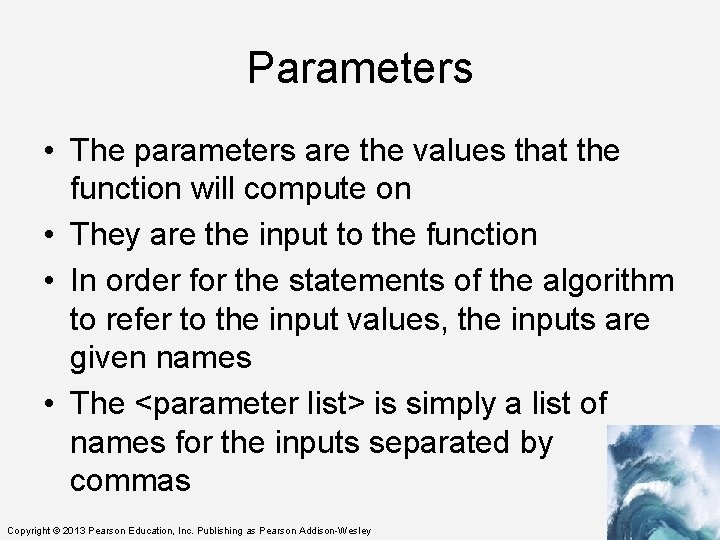 Parameters

• The parameters are the values that the function will compute on
• They are the input to the function
• In order for the statements of the algorithm to refer to the input values, the inputs are given names
• The <parameter list> is simply a list of names for the inputs separated by commas

Copyright © 2013 Pearson Education, Inc. Publishing as Pearson Addison-Wesley